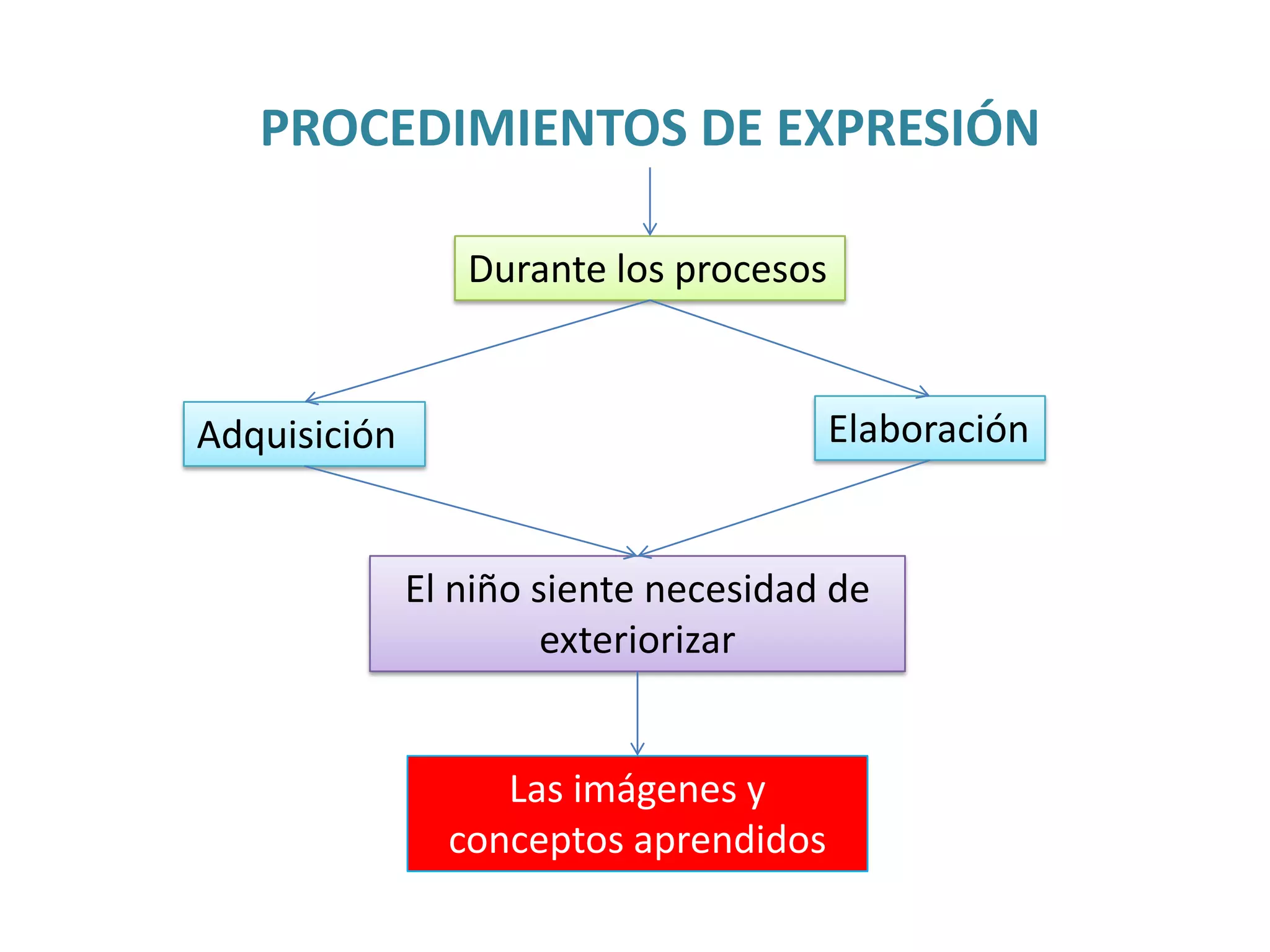 PROCEDIMIENTOS DE EXPRESIÓN

Durante los procesos

Adquisición

Elaboración

El niño siente necesidad de exteriorizar

Las imágenes y conceptos aprendidos